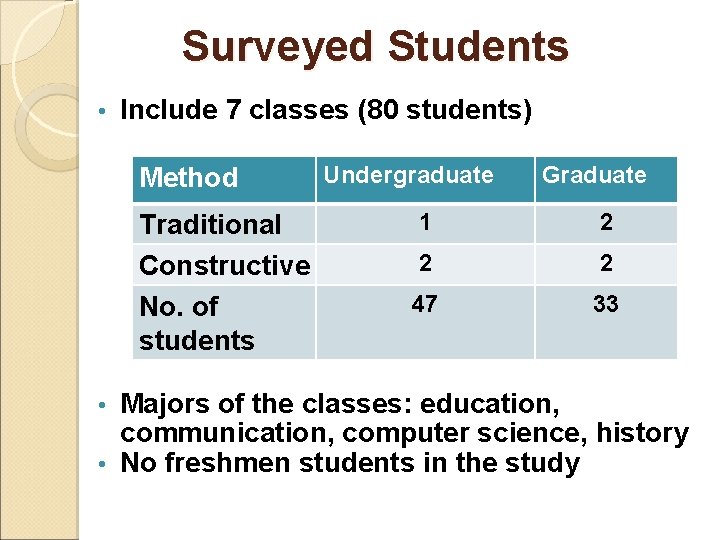 Surveyed Students

• Include 7 classes (80 students)

| Method | Undergraduate | Graduate |
|---|---|---|
| Traditional | 1 | 2 |
| Constructive | 2 | 2 |
| No. of students | 47 | 33 |

• Majors of the classes: education, communication, computer science, history
• No freshmen students in the study